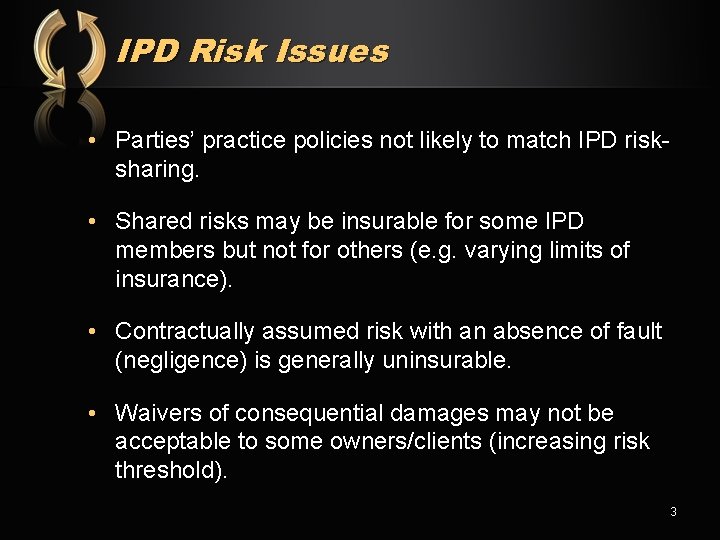 IPD Risk Issues

• Parties' practice policies not likely to match IPD risk-sharing.

• Shared risks may be insurable for some IPD members but not for others (e.g. varying limits of insurance).

• Contractually assumed risk with an absence of fault (negligence) is generally uninsurable.

• Waivers of consequential damages may not be acceptable to some owners/clients (increasing risk threshold).

3